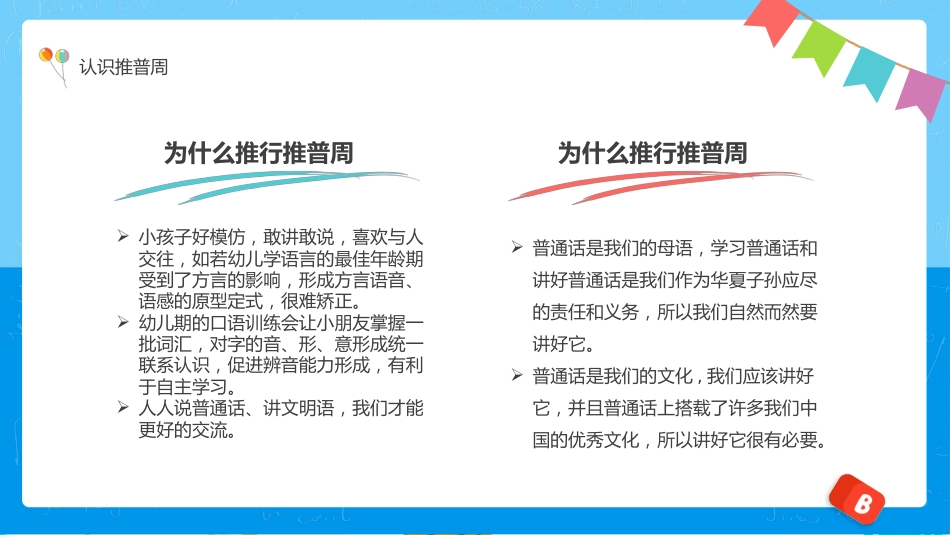 认识推普周

为什么推行推普周

➢ 小孩子好模仿，敢讲敢说，喜欢与人交往，如若幼儿学语言的最佳年龄期受到了方言的影响，形成方言语音、语感的原型定式，很难矫正。
➢ 幼儿期的口语训练会让小朋友掌握一批词汇，对字的音、形、意形成统一联系认识，促进辨音能力形成，有利于自主学习。
➢ 人人说普通话、讲文明语，我们才能更好的交流。

为什么推行推普周

➢ 普通话是我们的母语，学习普通话和讲好普通话是我们作为华夏子孙应尽的责任和义务，所以我们自然而然要讲好它。
➢ 普通话是我们的文化，我们应该讲好它，并且普通话上搭载了许多我们中国的优秀文化，所以讲好它很有必要。

B